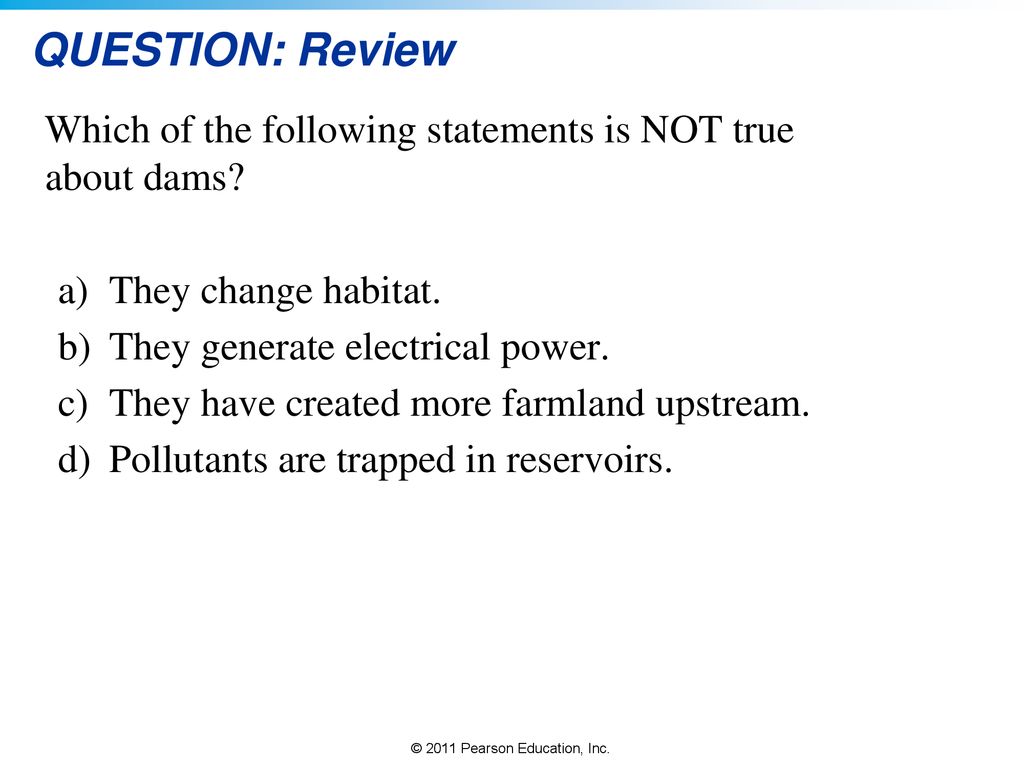 QUESTION: Review

Which of the following statements is NOT true about dams?

a) They change habitat.
b) They generate electrical power.
c) They have created more farmland upstream.
d) Pollutants are trapped in reservoirs.

© 2011 Pearson Education, Inc.